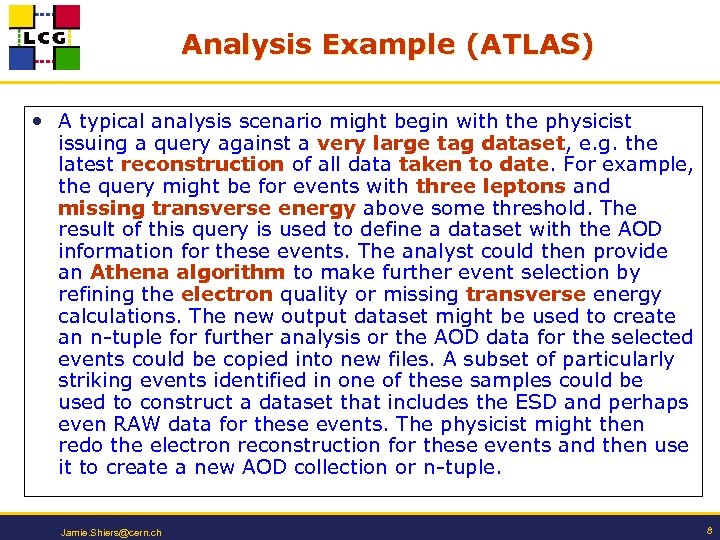 LCG

Analysis Example (ATLAS)

• A typical analysis scenario might begin with the physicist issuing a query against a very large tag dataset, e.g. the latest reconstruction of all data taken to date. For example, the query might be for events with three leptons and missing transverse energy above some threshold. The result of this query is used to define a dataset with the AOD information for these events. The analyst could then provide an Athena algorithm to make further event selection by refining the electron quality or missing transverse energy calculations. The new output dataset might be used to create an n-tuple for further analysis or the AOD data for the selected events could be copied into new files. A subset of particularly striking events identified in one of these samples could be used to construct a dataset that includes the ESD and perhaps even RAW data for these events. The physicist might then redo the electron reconstruction for these events and then use it to create a new AOD collection or n-tuple.

Jamie.Shiers@cern.ch

8